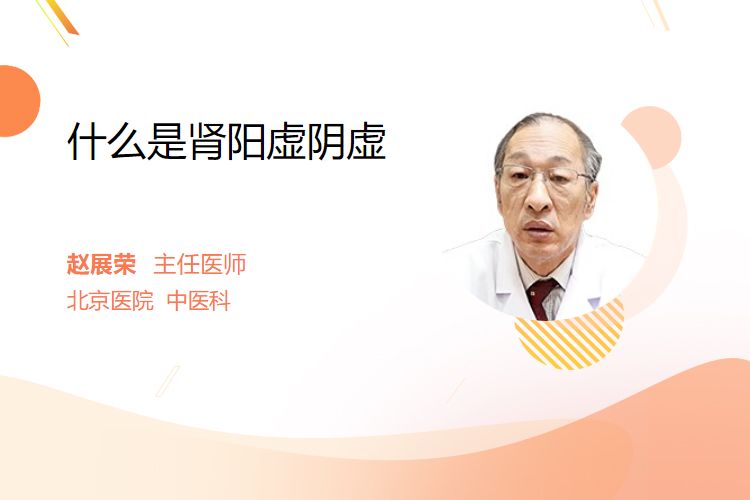 什么是肾阳虚阴虚

赵展荣 主任医师
北京医院 中医科